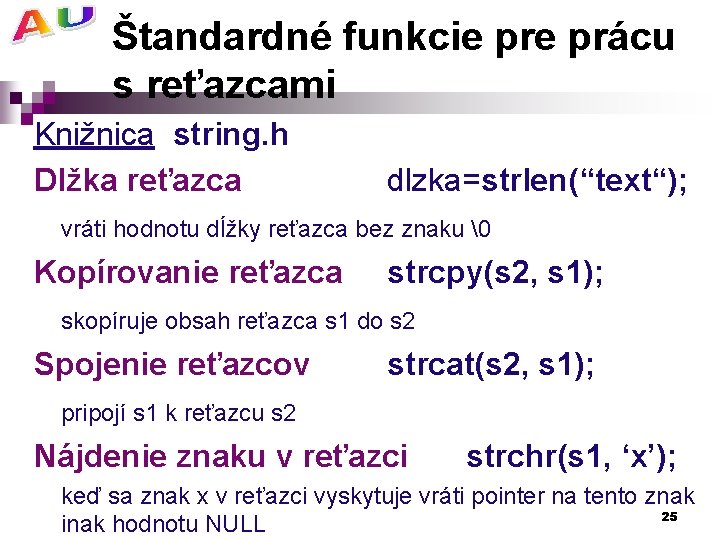 AU

Štandardné funkcie pre prácu s reťazcami

Knižnica string.h

Dĺžka reťazca dlzka=strlen(“text“);

vráti hodnotu dĺžky reťazca bez znaku \0

Kopírovanie reťazca strcpy(s2, s1);

skopíruje obsah reťazca s1 do s2

Spojenie reťazcov strcat(s2, s1);

pripojí s1 k reťazcu s2

Nájdenie znaku v reťazci strchr(s1, ‘x’);

keď sa znak x v reťazci vyskytuje vráti pointer na tento znak inak hodnotu NULL

25